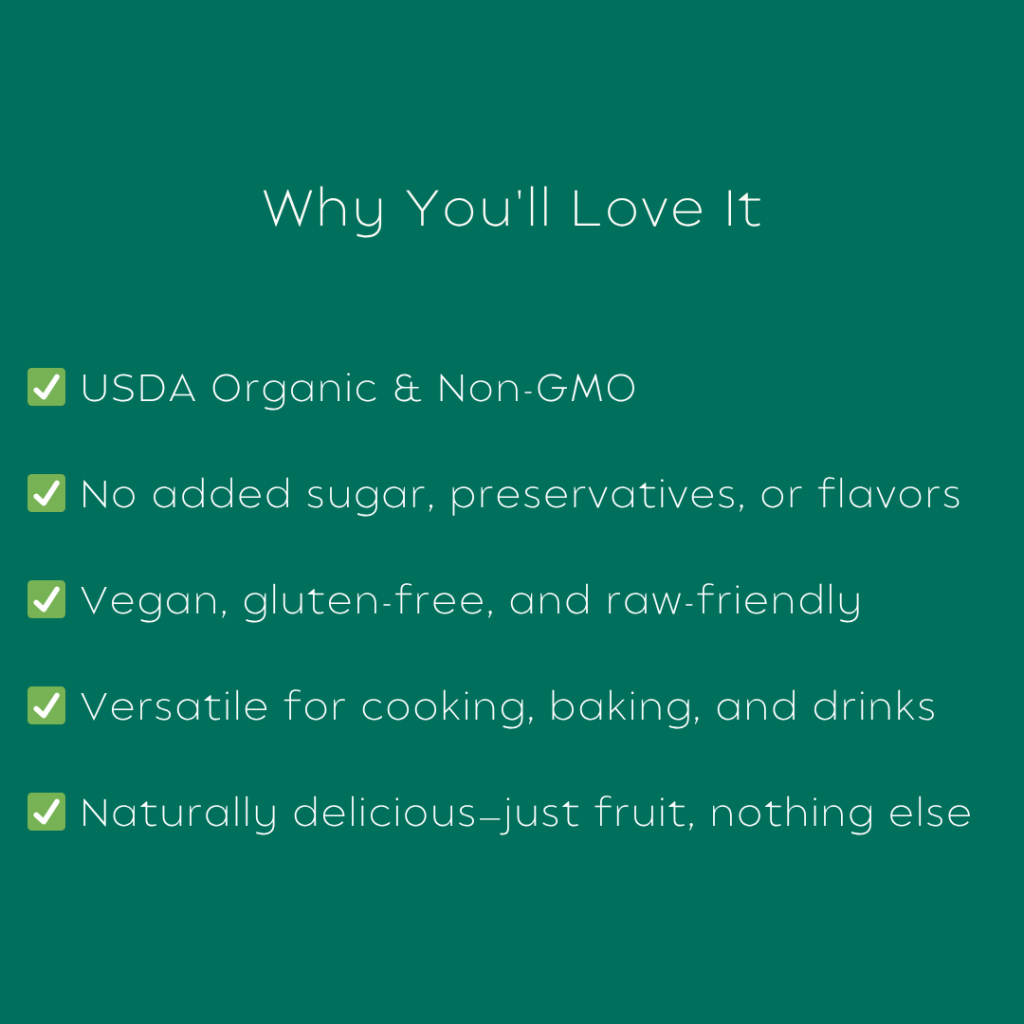 Why You'll Love It

✅ USDA Organic & Non-GMO

✅ No added sugar, preservatives, or flavors

✅ Vegan, gluten-free, and raw-friendly

✅ Versatile for cooking, baking, and drinks

✅ Naturally delicious—just fruit, nothing else